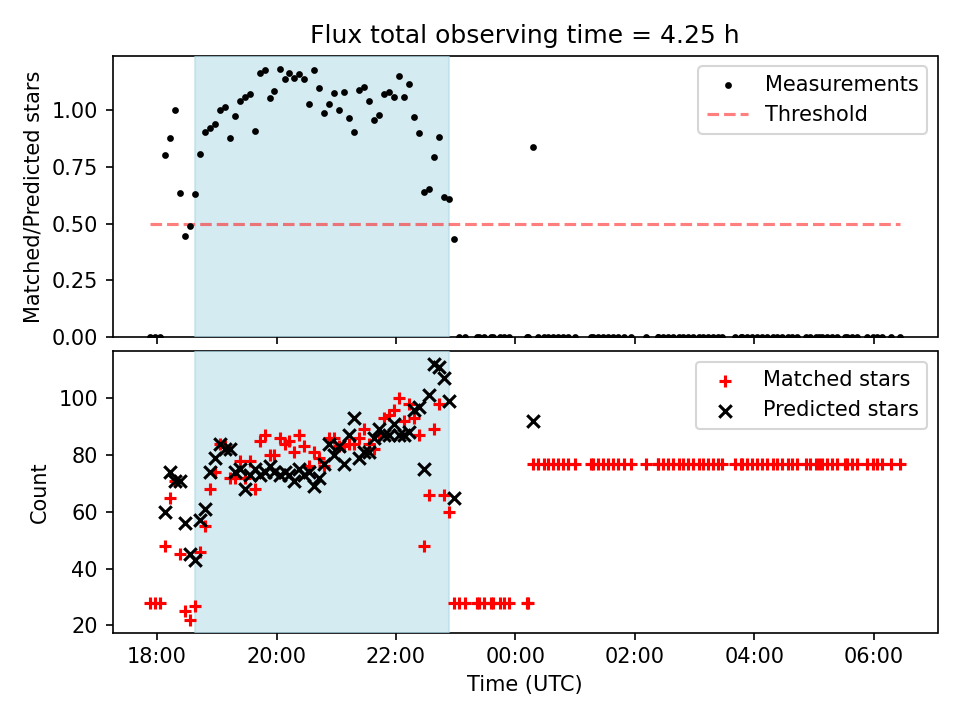 Flux total observing time = 4.25 h

Matched/Predicted stars

1.00
0.75
0.50
0.25
0.00

Measurements
Threshold

Count

100
80
60
40
20

Matched stars
Predicted stars

18:00
20:00
22:00
00:00
02:00
04:00
06:00

Time (UTC)